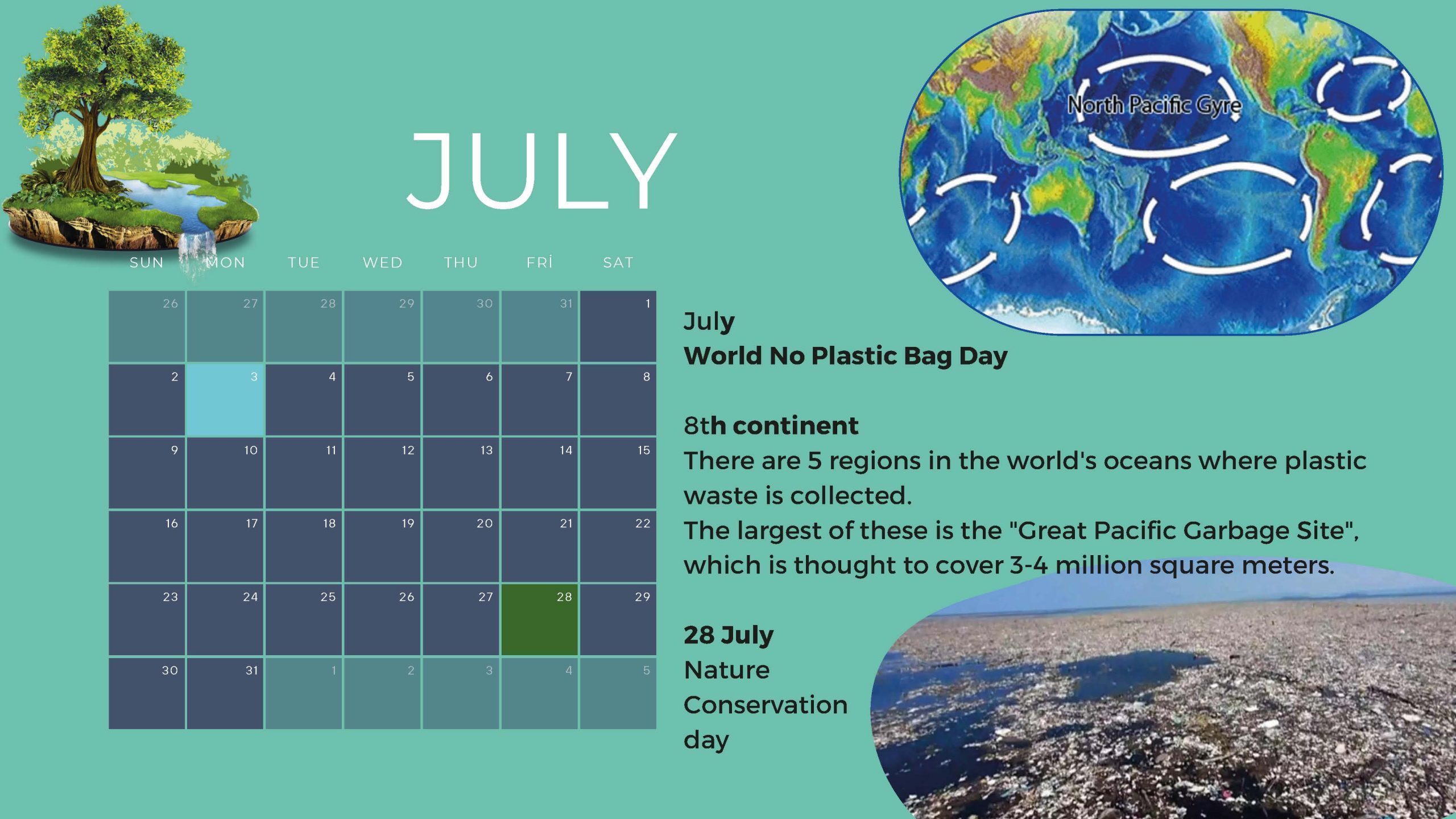 JULY

North Pacific Gyre

| SUN | MON | TUE | WED | THU | FRİ | SAT |
|---|---|---|---|---|---|---|
| 26 | 27 | 28 | 29 | 30 | 31 | 1 |
| 2 | 3 | 4 | 5 | 6 | 7 | 8 |
| 9 | 10 | 11 | 12 | 13 | 14 | 15 |
| 16 | 17 | 18 | 19 | 20 | 21 | 22 |
| 23 | 24 | 25 | 26 | 27 | 28 | 29 |
| 30 | 31 | 1 | 2 | 3 | 4 | 5 |

July
World No Plastic Bag Day

8th continent
There are 5 regions in the world's oceans where plastic waste is collected.
The largest of these is the "Great Pacific Garbage Site", which is thought to cover 3-4 million square meters.

28 July
Nature Conservation day